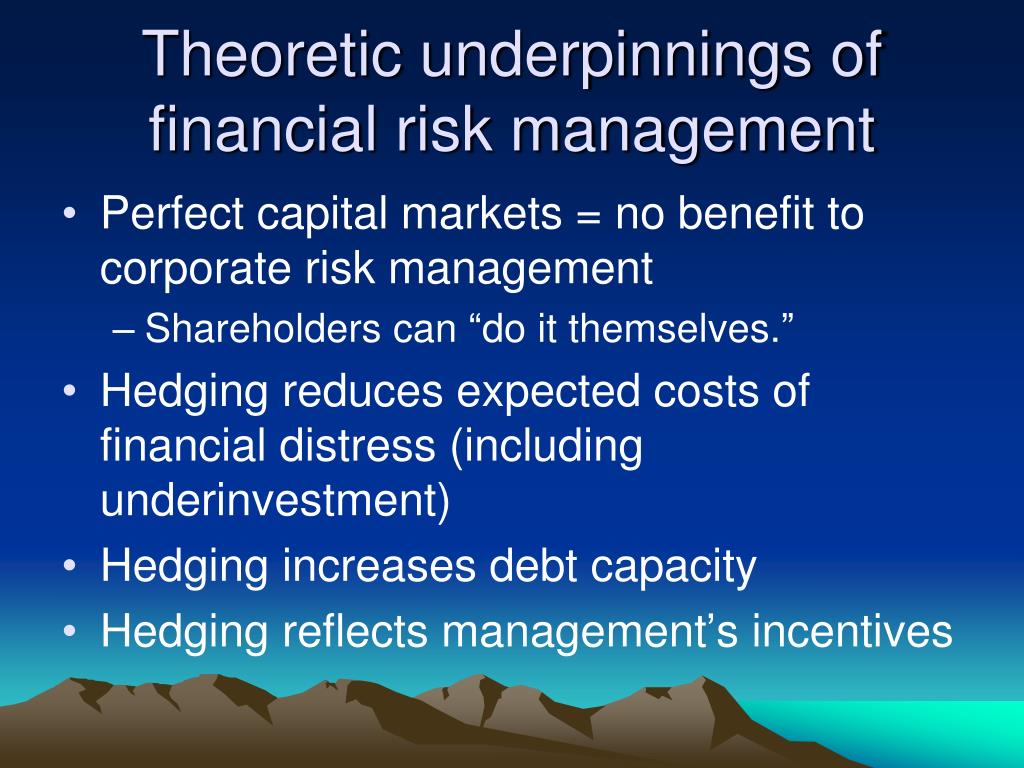 Theoretic underpinnings of financial risk management

• Perfect capital markets = no benefit to corporate risk management
– Shareholders can “do it themselves.”
• Hedging reduces expected costs of financial distress (including underinvestment)
• Hedging increases debt capacity
• Hedging reflects management’s incentives